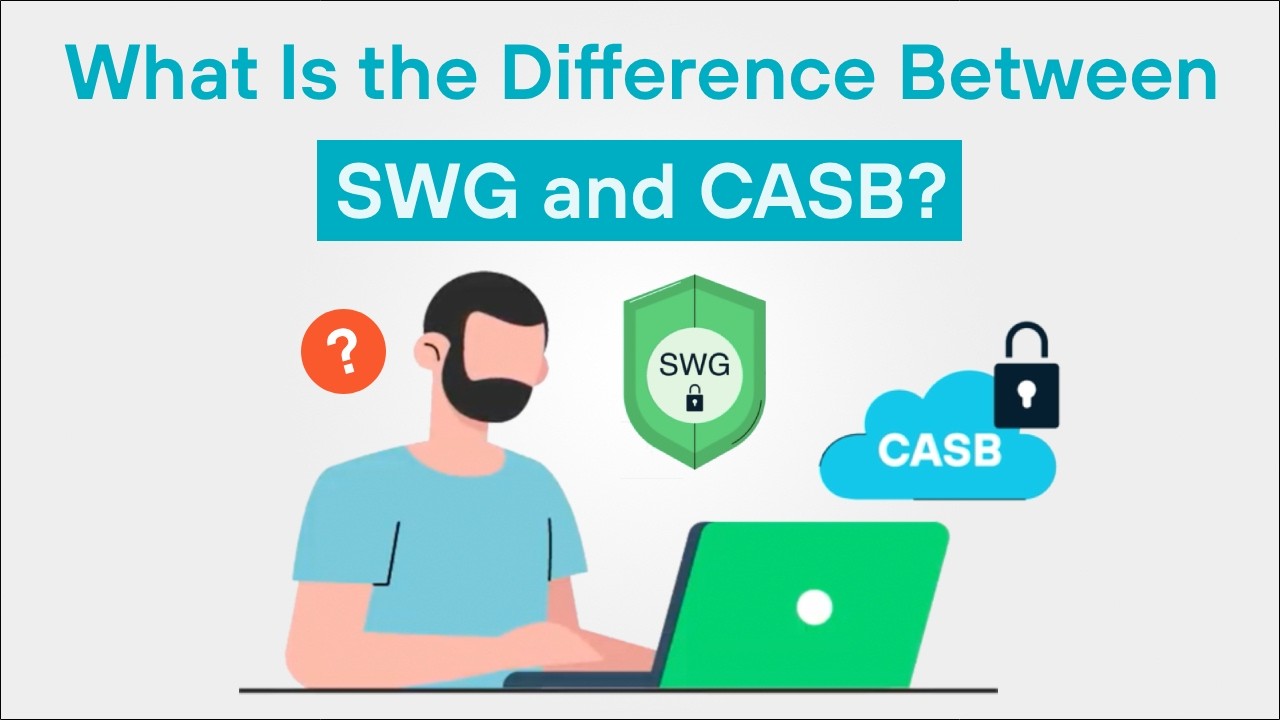 What Is the Difference Between SWG and CASB?

?

SWG

CASB